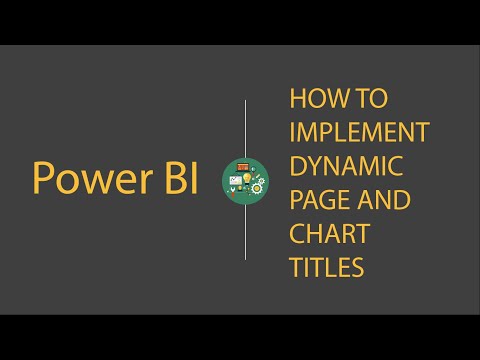 Power BI

HOW TO IMPLEMENT DYNAMIC PAGE AND CHART TITLES